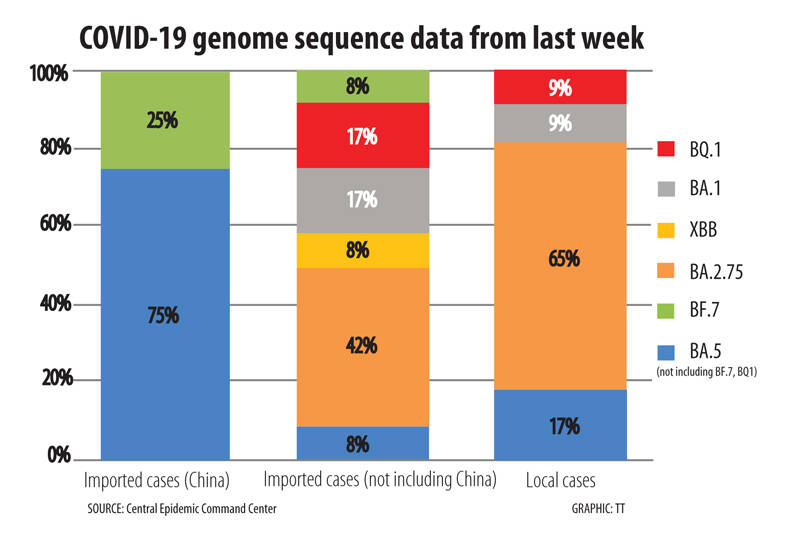 COVID-19 genome sequence data from last week

100%
80%
60%
40%
20%
0%

25%
75%

8%
17%
17%
8%
42%
8%

9%
9%
65%
17%

BQ.1
BA.1
XBB
BA.2.75
BF.7
BA.5
(not including BF.7, BQ1)

Imported cases (China)
Imported cases (not including China)
Local cases

SOURCE: Central Epidemic Command Center
GRAPHIC: TT